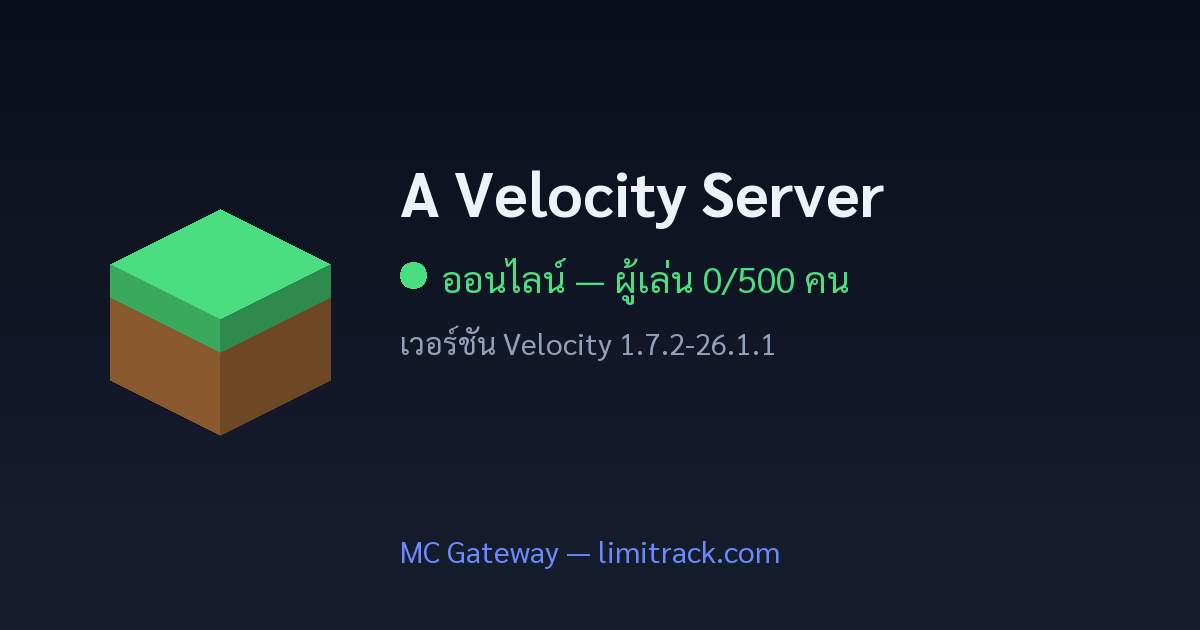 A Velocity Server

ออนไลน์ — ผู้เล่น 0/500 คน

เวอร์ชัน Velocity 1.7.2-26.1.1

MC Gateway — limitrack.com